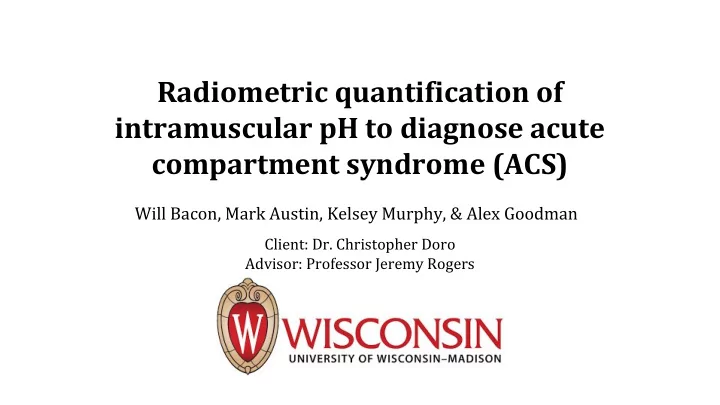 Radiometric quantification of intramuscular pH to diagnose acute compartment syndrome (ACS)

Will Bacon, Mark Austin, Kelsey Murphy, & Alex Goodman

Client: Dr. Christopher Doro
Advisor: Professor Jeremy Rogers

W

WISCONSIN
UNIVERSITY OF WISCONSIN–MADISON